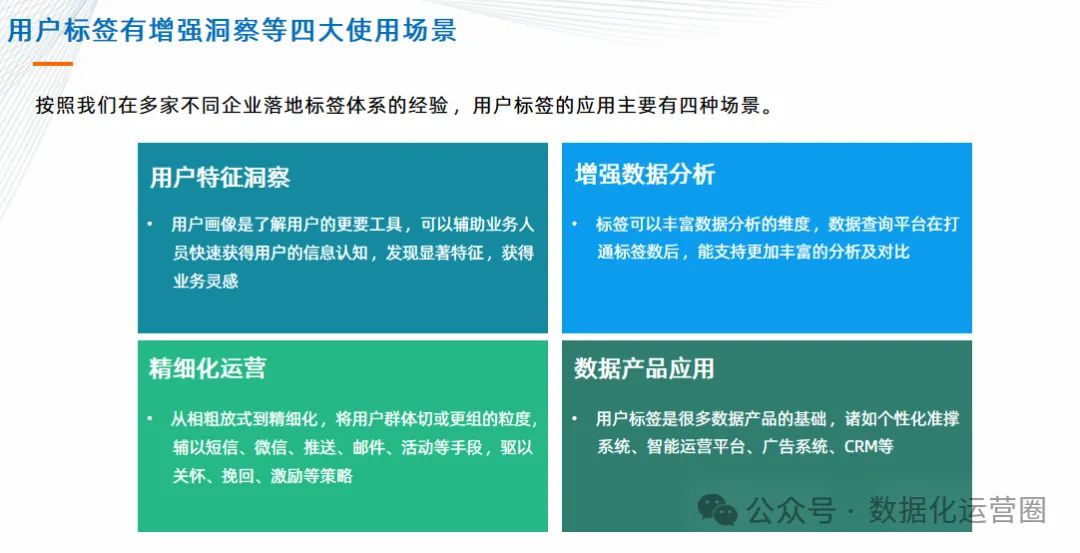 用户标签有增强洞察等四大使用场景

按照我们在多家不同企业落地标签体系的经验，用户标签的应用主要有四种场景。

用户特征洞察

• 用户画像是了解用户的更要工具，可以辅助业务人员快速获得用户的信息认知，发现显著特征，获得业务灵感

增强数据分析

• 标签可以丰富数据分析的维度，数据查询平台在打通标签数后，能支持更加丰富的分析及对比

精细化运营

• 从相粗放式到精细化，将用户群体切或更组的粒度，辅以短信、微信、推送、邮件、活动等手段，驱以关怀、挽回、激励等策略

数据产品应用

• 用户标签是很多数据产品的基础，诸如个性化准撑系统、智能运营平台、广告系统、CRM等

公众号 · 数据化运营圈